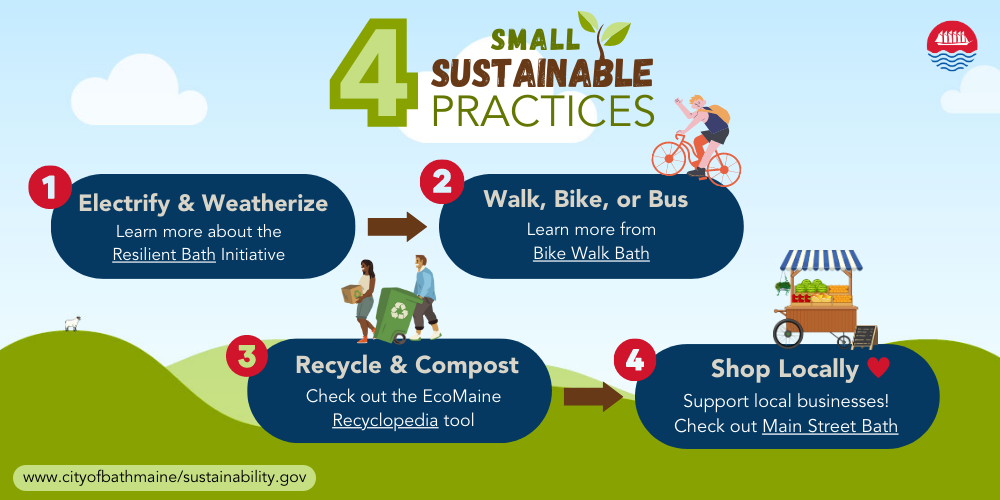 4 SMALL SUSTAINABLE PRACTICES

1 Electrify & Weatherize
Learn more about the Resilient Bath Initiative

2 Walk, Bike, or Bus
Learn more from Bike Walk Bath

3 Recycle & Compost
Check out the EcoMaine Recyclopedia tool

4 Shop Locally
Support local businesses! Check out Main Street Bath

www.cityofbathmaine/sustainability.gov